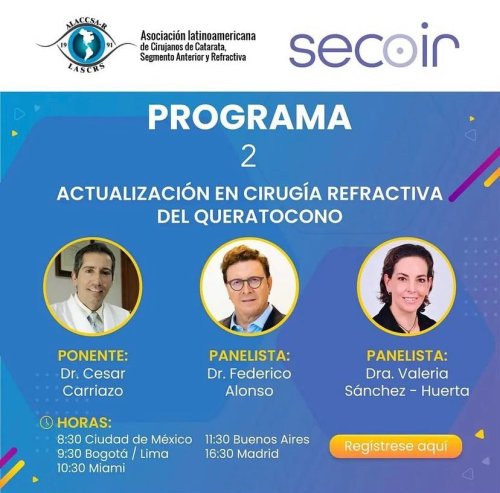 ALACCSA-R
19 91
LASCRS

Asociación latinoamericana de Cirujanos de Catarata, Segmento Anterior y Refractiva

secoir

PROGRAMA
2

ACTUALIZACIÓN EN CIRUGÍA REFRACTIVA DEL QUERATOCONO

PONENTE:
Dr. Cesar Carriazo

PANELISTA:
Dr. Federico Alonso

PANELISTA:
Dra. Valeria Sánchez - Huerta

HORAS:
8:30 Ciudad de México
9:30 Bogotá / Lima
10:30 Miami
11:30 Buenos Aires
16:30 Madrid

Regístrese aquí